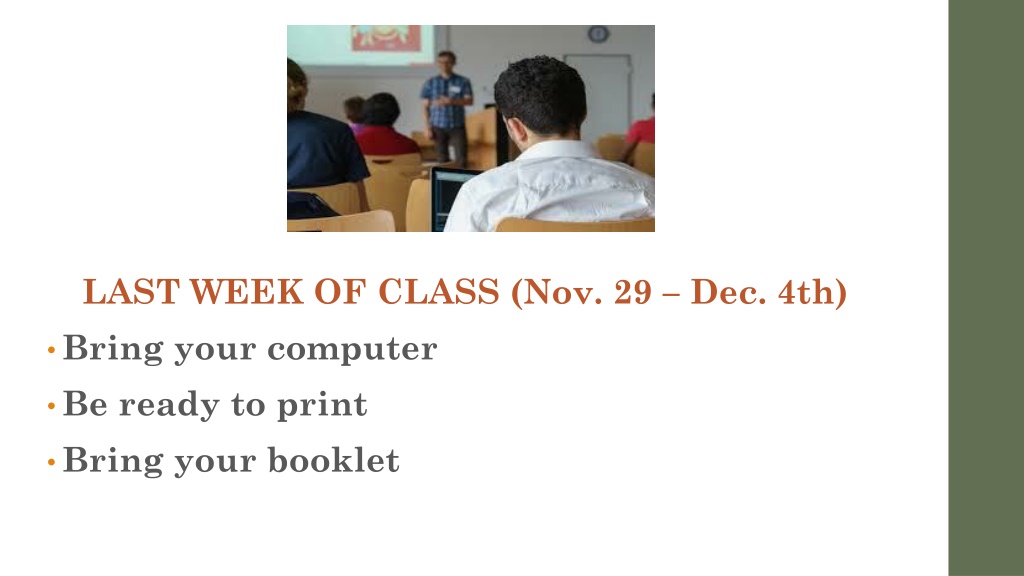 LAST WEEK OF CLASS (Nov. 29 – Dec. 4th)

• Bring your computer
• Be ready to print
• Bring your booklet